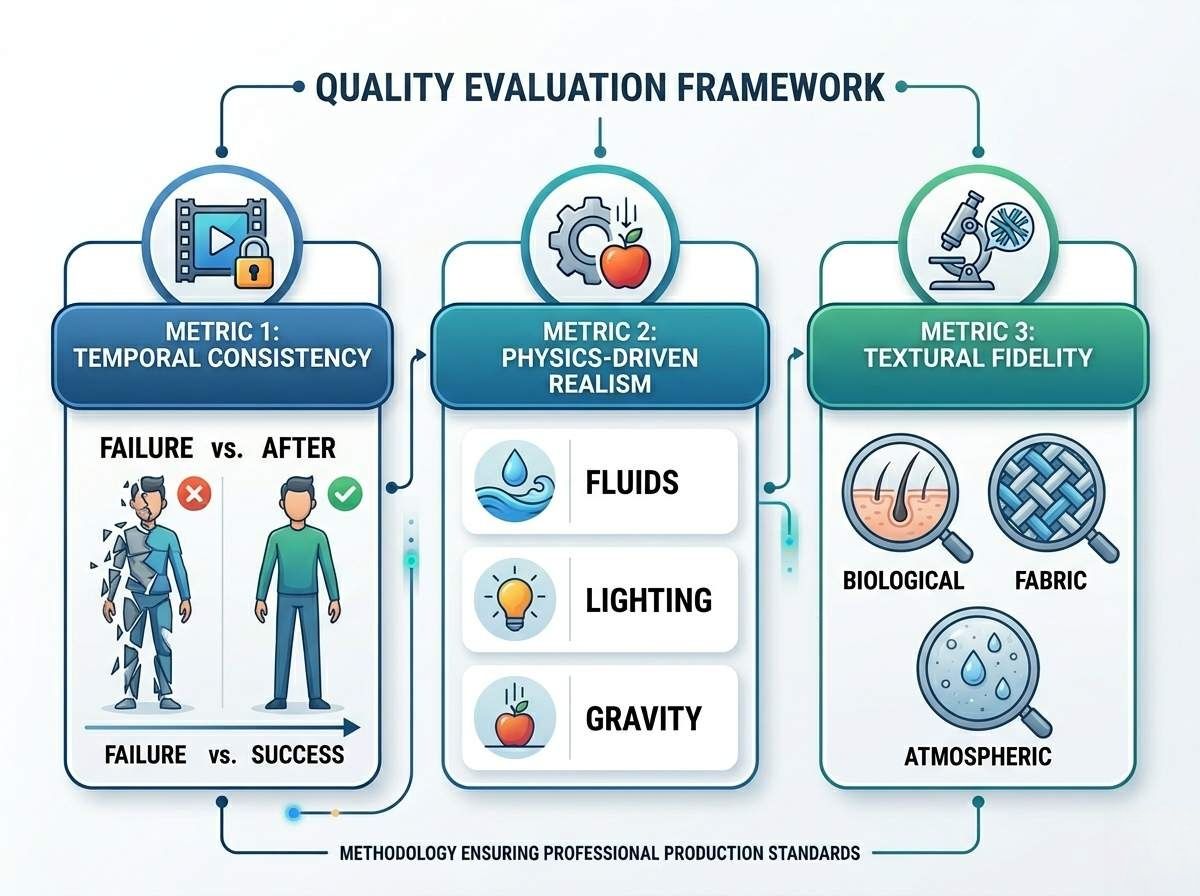 QUALITY EVALUATION FRAMEWORK

METRIC 1: TEMPORAL CONSISTENCY

FAILURE vs. AFTER

FAILURE vs. SUCCESS

METRIC 2: PHYSICS-DRIVEN REALISM

FLUIDS

LIGHTING

GRAVITY

METRIC 3: TEXTURAL FIDELITY

BIOLOGICAL

FABRIC

ATMOSPHERIC

METHODOLOGY ENSURING PROFESSIONAL PRODUCTION STANDARDS